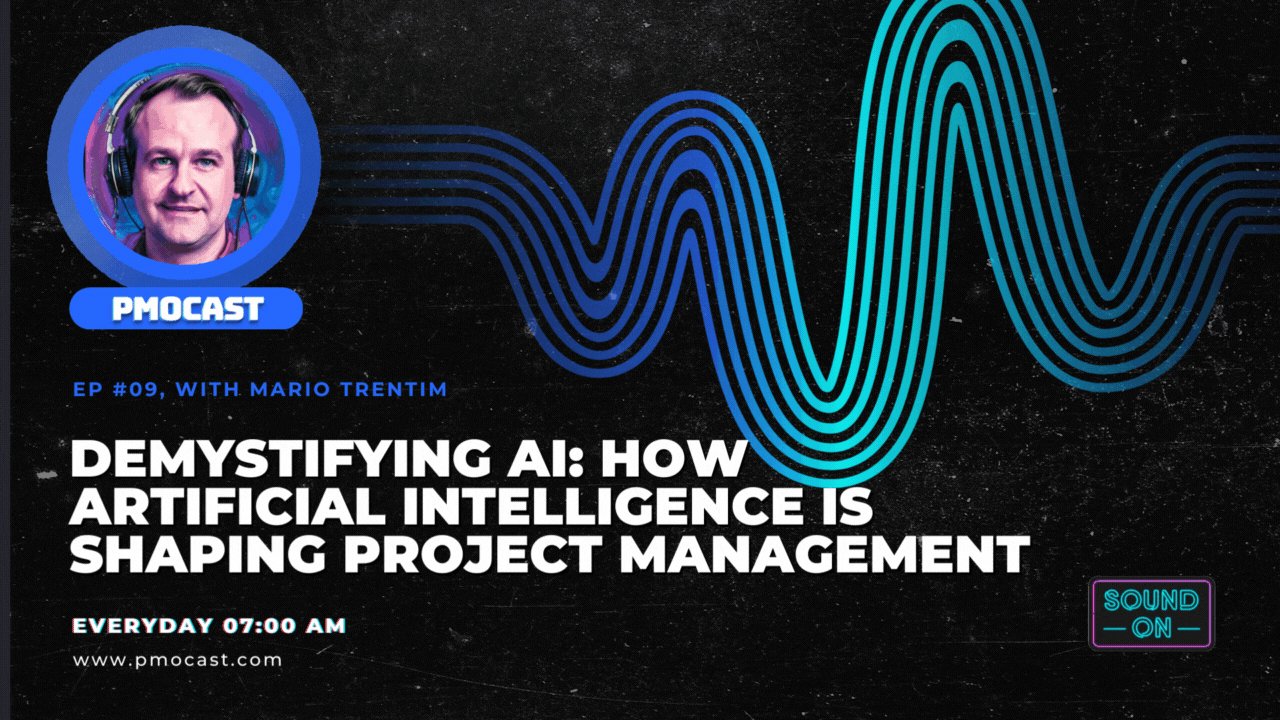 PMOCAST

EP #09, WITH MARIO TRENTIM

DEMYSTIFYING AI: HOW ARTIFICIAL INTELLIGENCE IS SHAPING PROJECT MANAGEMENT

EVERYDAY 07:00 AM

www.pmocast.com

SOUND ON